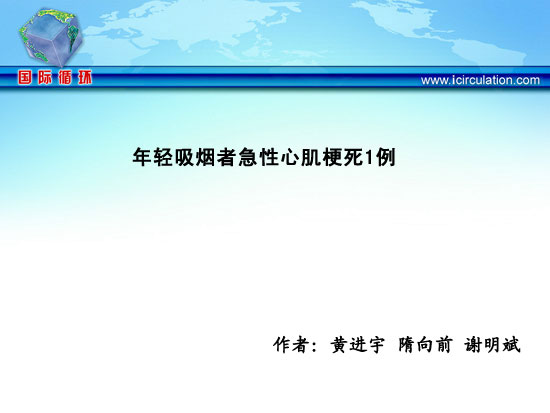 国际循环

www.icirculation.com

年轻吸烟者急性心肌梗死1例

作者：黄进宇 隋向前 谢明斌